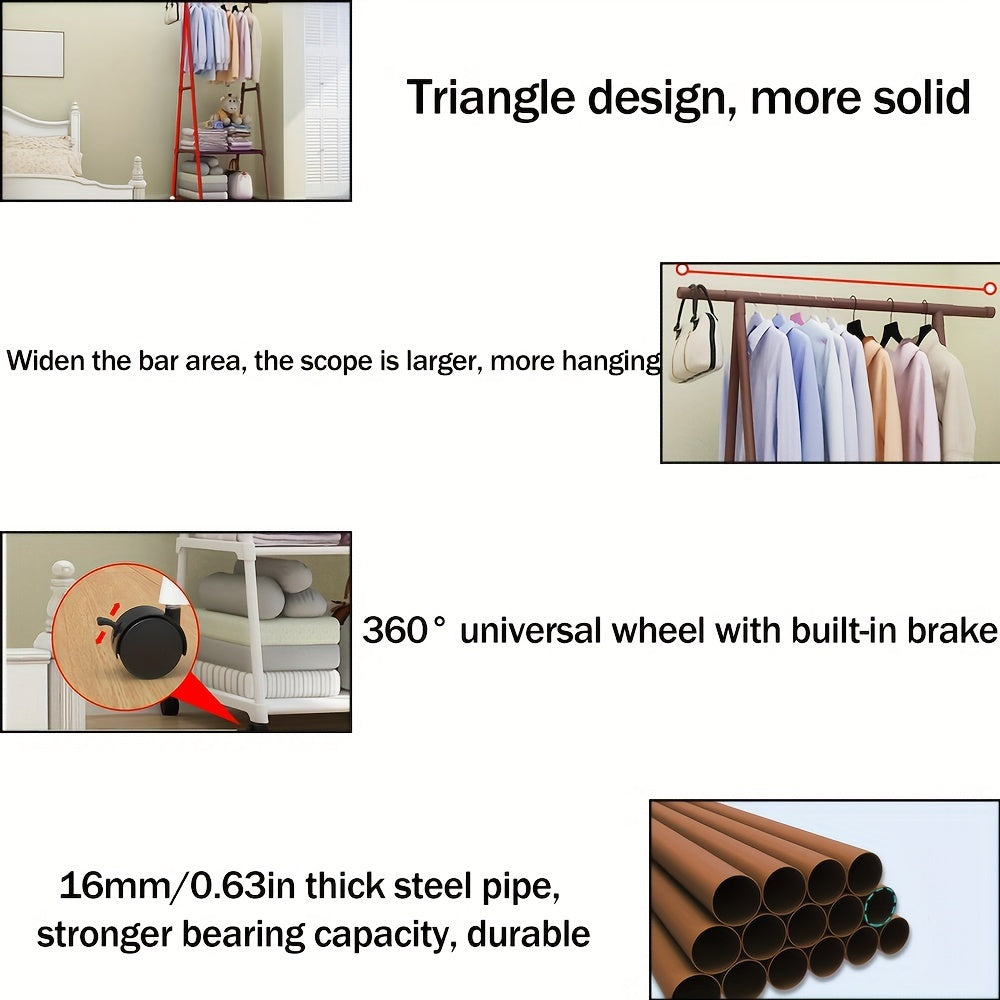 Triangle design, more solid

Widen the bar area, the scope is larger, more hanging

360° universal wheel with built-in brake

16mm/0.63in thick steel pipe, stronger bearing capacity, durable